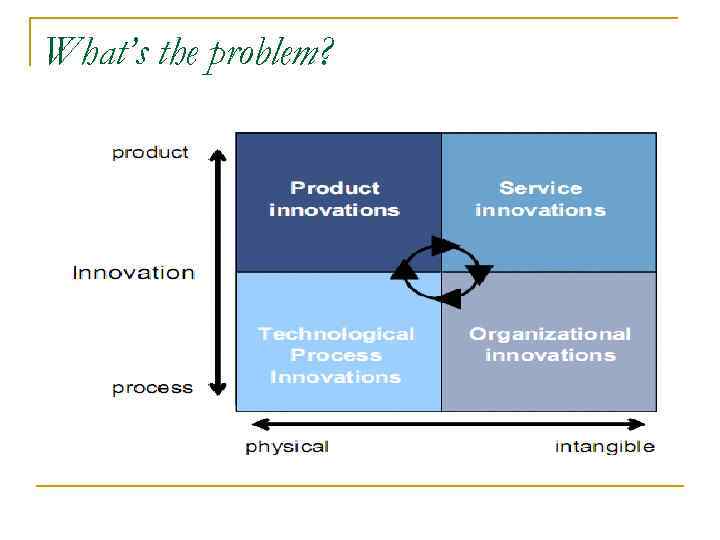 What's the problem?

product

Innovation

process

Product innovations

Service innovations

Technological Process Innovations

Organizational innovations

physical

intangible